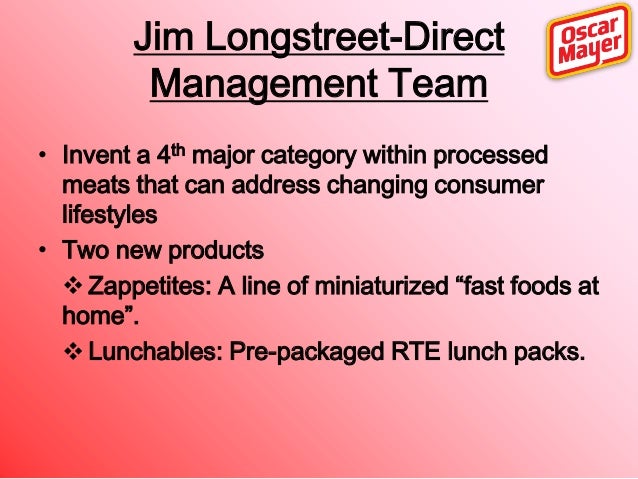 Jim Longstreet-Direct Management Team

Oscar Mayer

• Invent a 4$^{th}$ major category within processed meats that can address changing consumer lifestyles

• Two new products

❖ Zappetites: A line of miniaturized “fast foods at home”.

❖ Lunchables: Pre-packaged RTE lunch packs.